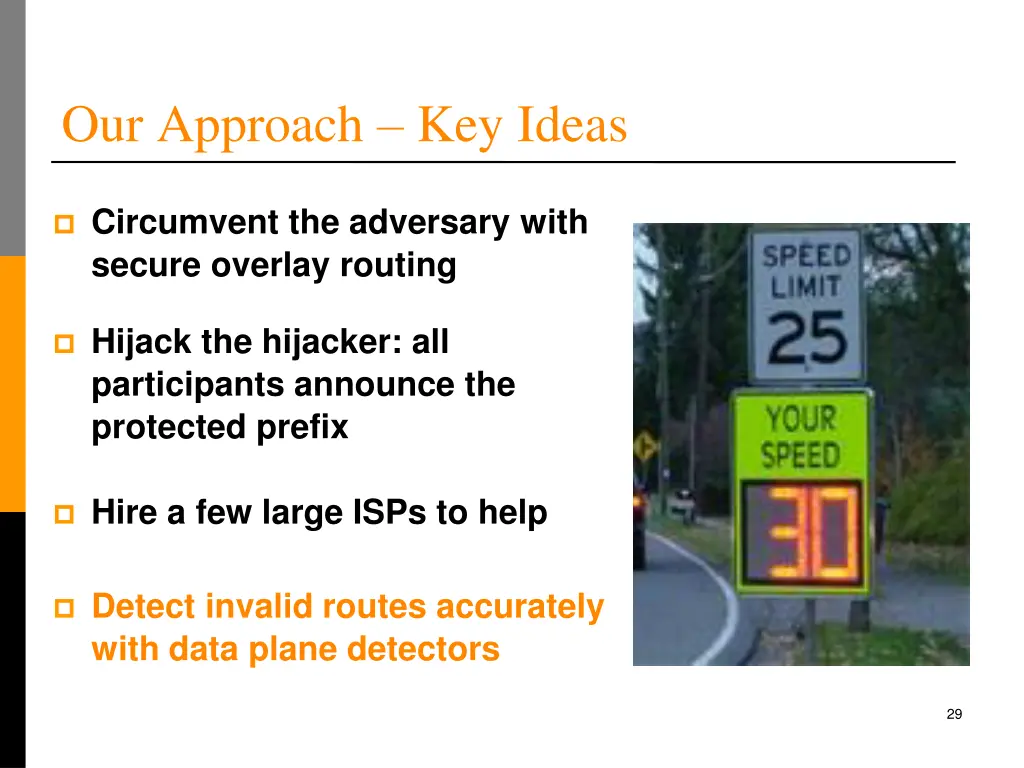 Our Approach – Key Ideas

Circumvent the adversary with secure overlay routing

Hijack the hijacker: all participants announce the protected prefix

Hire a few large ISPs to help

Detect invalid routes accurately with data plane detectors

SPEED LIMIT 25

YOUR SPEED

30

29